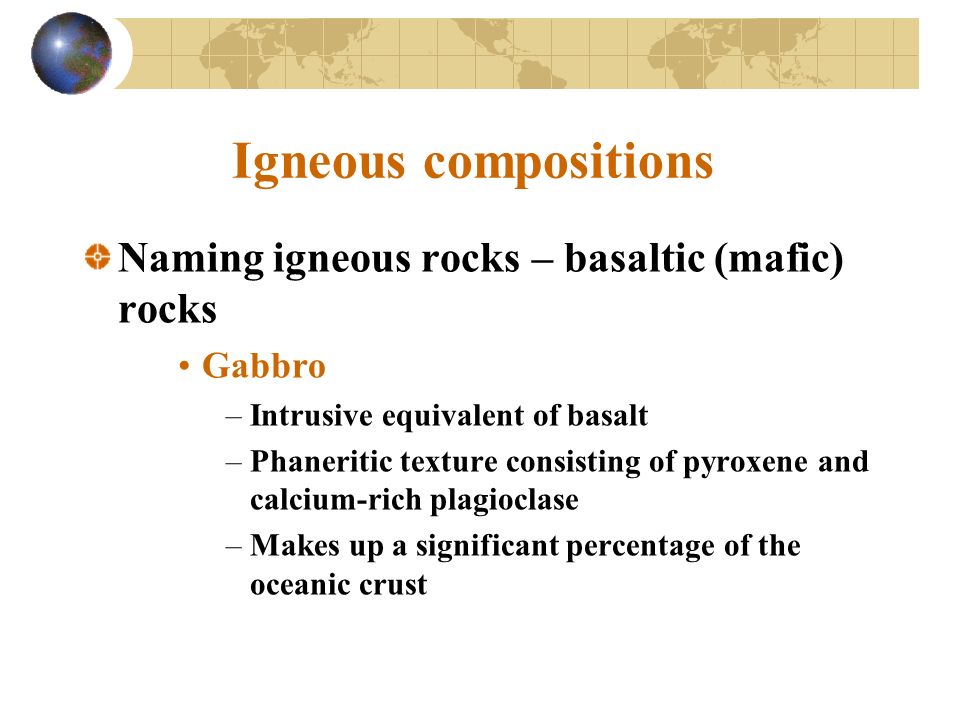 Igneous compositions

Naming igneous rocks – basaltic (mafic) rocks

• Gabbro

– Intrusive equivalent of basalt

– Phaneritic texture consisting of pyroxene and calcium-rich plagioclase

– Makes up a significant percentage of the oceanic crust